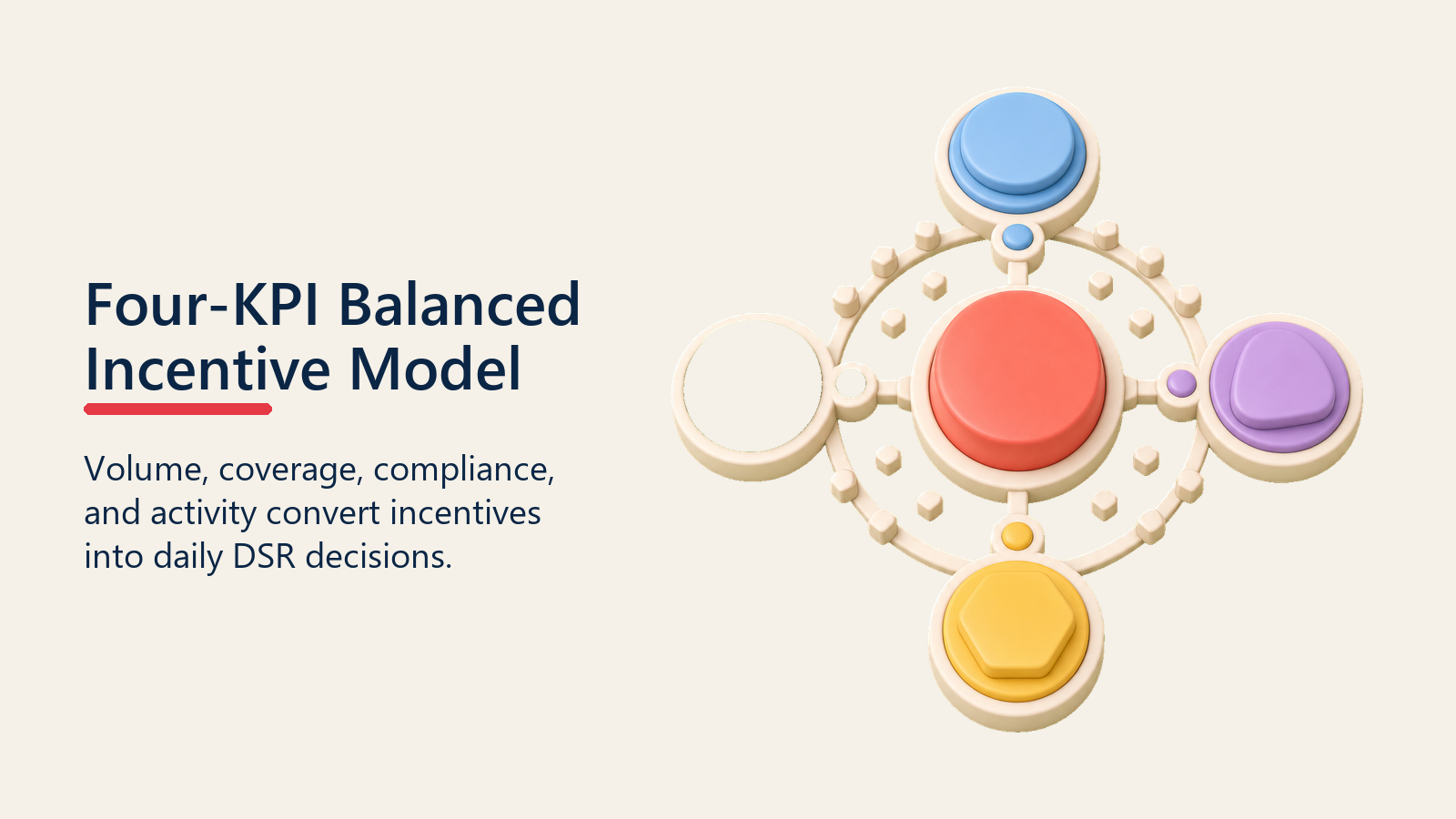 Four-KPI Balanced Incentive Model

Volume, coverage, compliance, and activity convert incentives into daily DSR decisions.